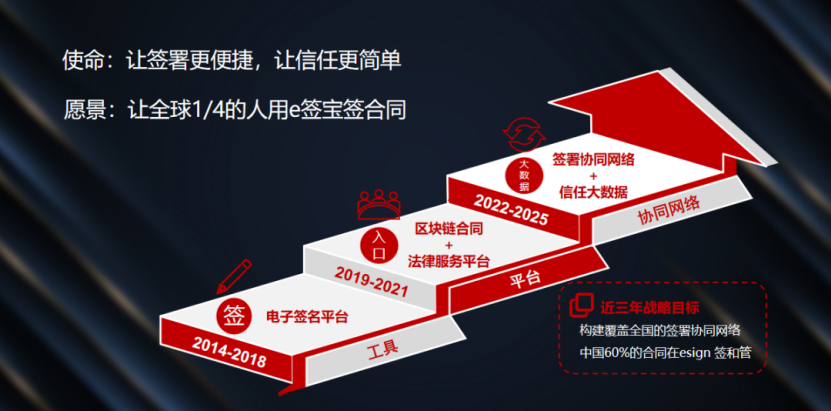 使命：让签署更便捷，让信任更简单

愿景：让全球1/4的人用e签宝签合同

大数据

签署协同网络
+
信任大数据

2022-2025

协同网络

入口

区块链合同
+
法律服务平台

2019-2021

平台

签

电子签名平台

2014-2018

工具

近三年战略目标

构建覆盖全国的签署协同网络

中国60%的合同在esign 签和管